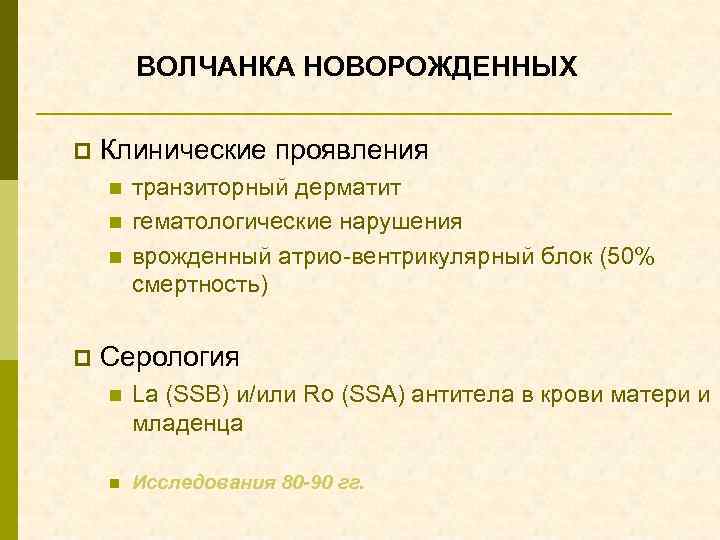 ВОЛЧАНКА НОВОРОЖДЕННЫХ

Клинические проявления
транзиторный дерматит
гематологические нарушения
врожденный атрио-вентрикулярный блок (50% смертность)

Серология
La (SSB) и/или Ro (SSA) антитела в крови матери и младенца

Исследования 80-90 гг.